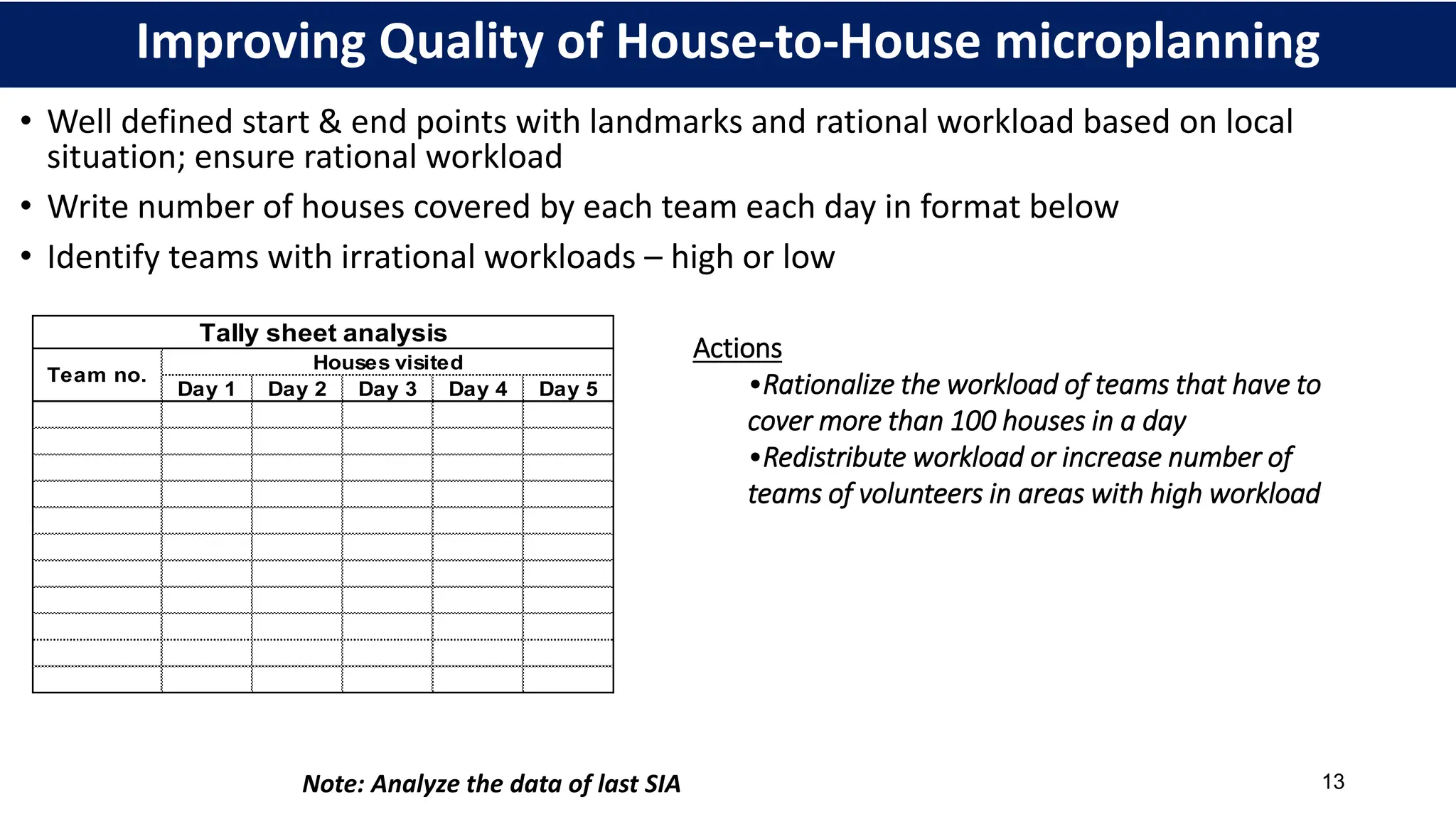 Improving Quality of House-to-House microplanning

• Well defined start & end points with landmarks and rational workload based on local situation; ensure rational workload

• Write number of houses covered by each team each day in format below

• Identify teams with irrational workloads – high or low

Tally sheet analysis

| Team no. | Houses visited | | | | |
|---|---|---|---|---|---|
| | Day 1 | Day 2 | Day 3 | Day 4 | Day 5 |
| | | | | | |
| | | | | | |
| | | | | | |
| | | | | | |
| | | | | | |
| | | | | | |
| | | | | | |
| | | | | | |
| | | | | | |
| | | | | | |
| | | | | | |

Actions

•Rationalize the workload of teams that have to cover more than 100 houses in a day

•Redistribute workload or increase number of teams of volunteers in areas with high workload

Note: Analyze the data of last SIA

13